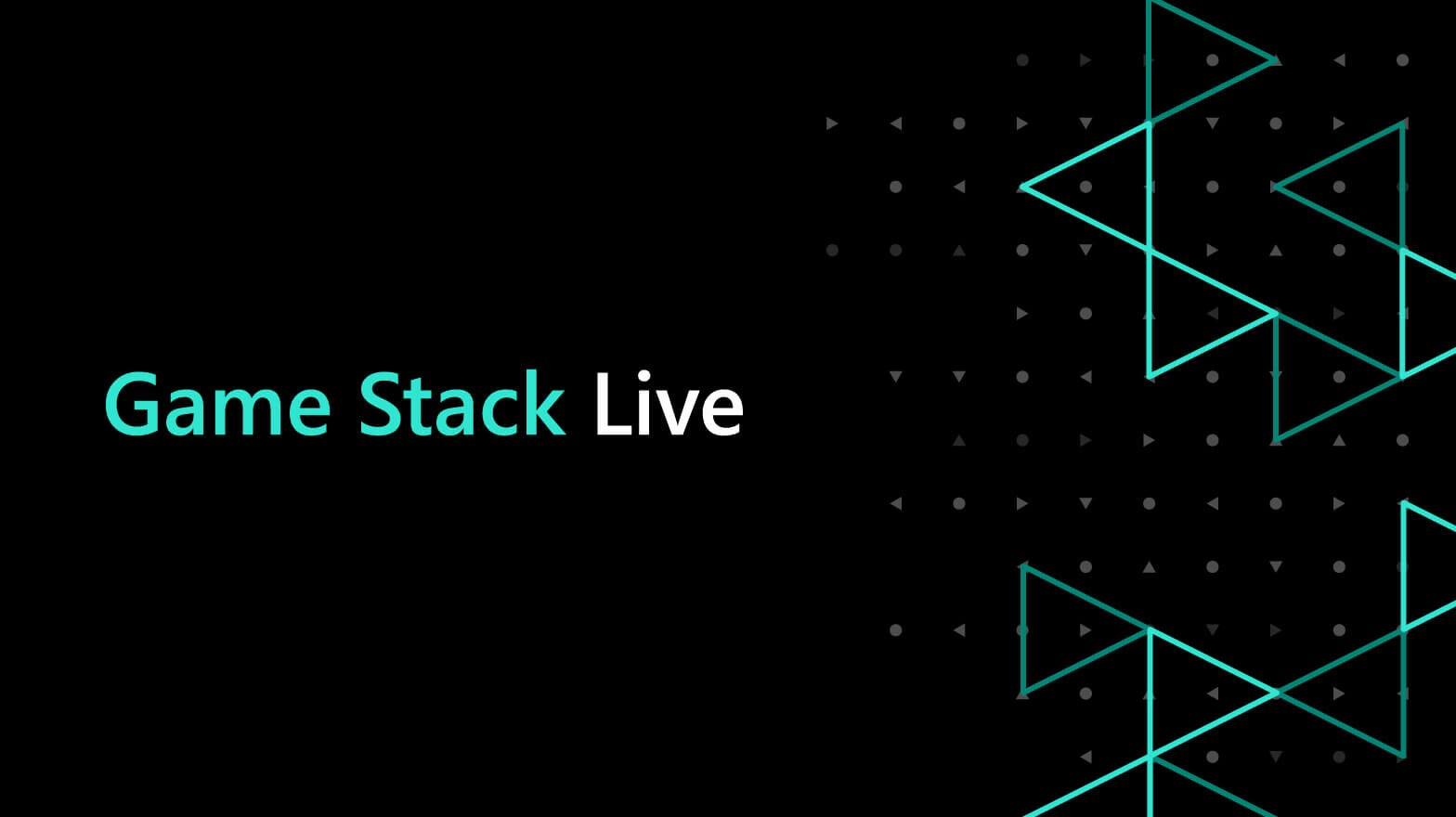 Game Stack Live